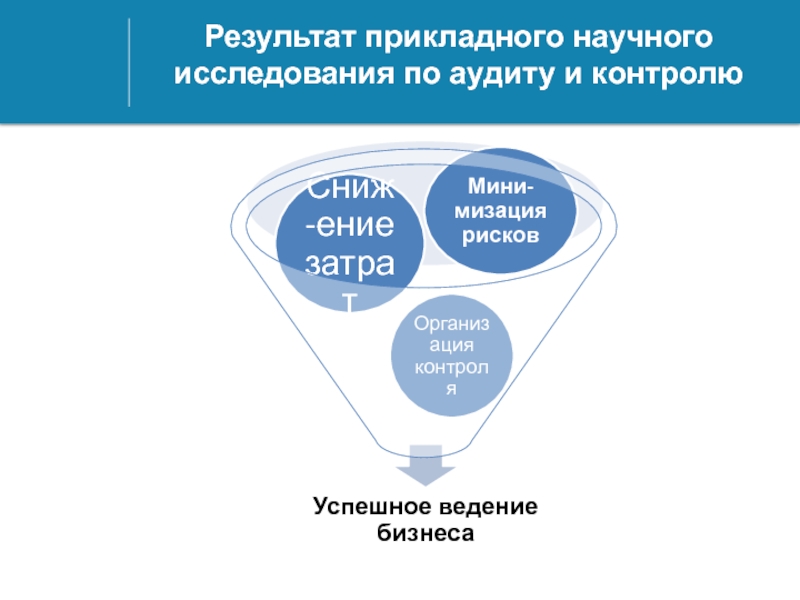 Результат прикладного научного исследования по аудиту и контролю

Сниж-ение затрат

Мини-мизация рисков

Организация контроля

Успешное ведение бизнеса